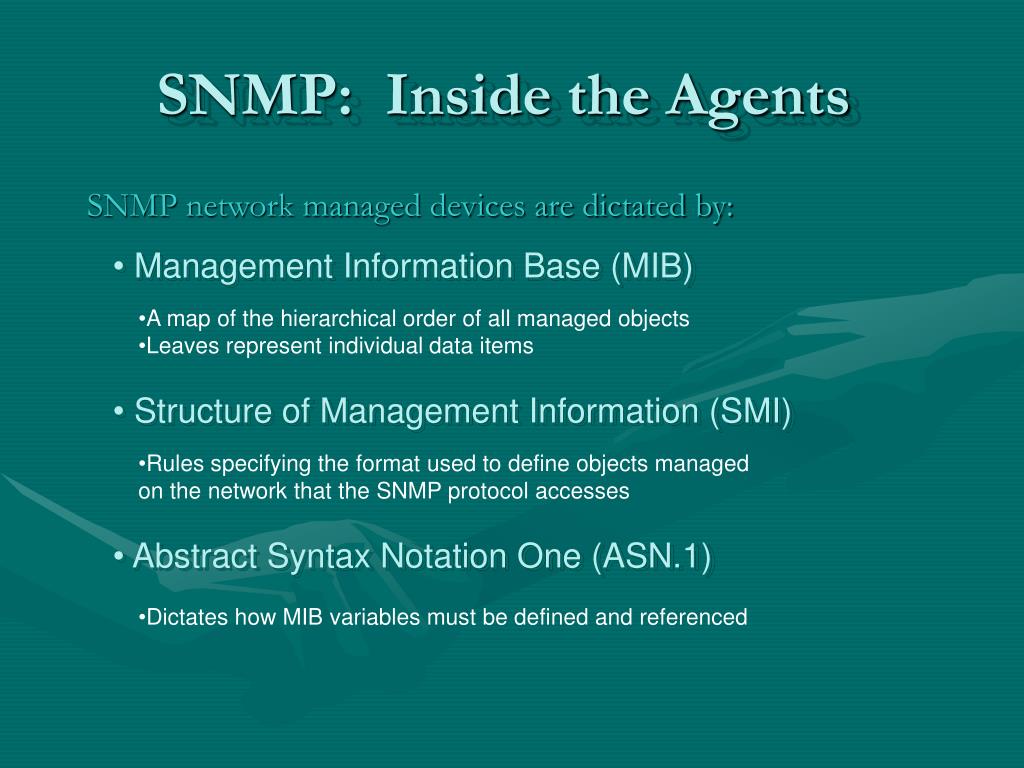 SNMP:  Inside the Agents

SNMP network managed devices are dictated by:

• Management Information Base (MIB)

•A map of the hierarchical order of all managed objects
•Leaves represent individual data items

• Structure of Management Information (SMI)

•Rules specifying the format used to define objects managed on the network that the SNMP protocol accesses

• Abstract Syntax Notation One (ASN.1)

•Dictates how MIB variables must be defined and referenced